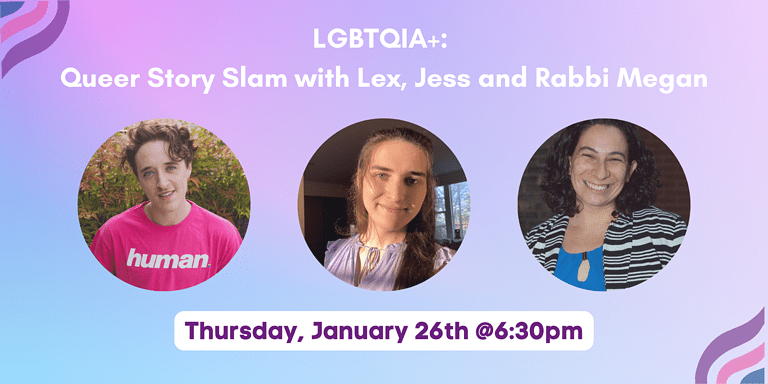 LGBTQIA+:
Queer Story Slam with Lex, Jess and Rabbi Megan

human.

Thursday, January 26th @6:30pm